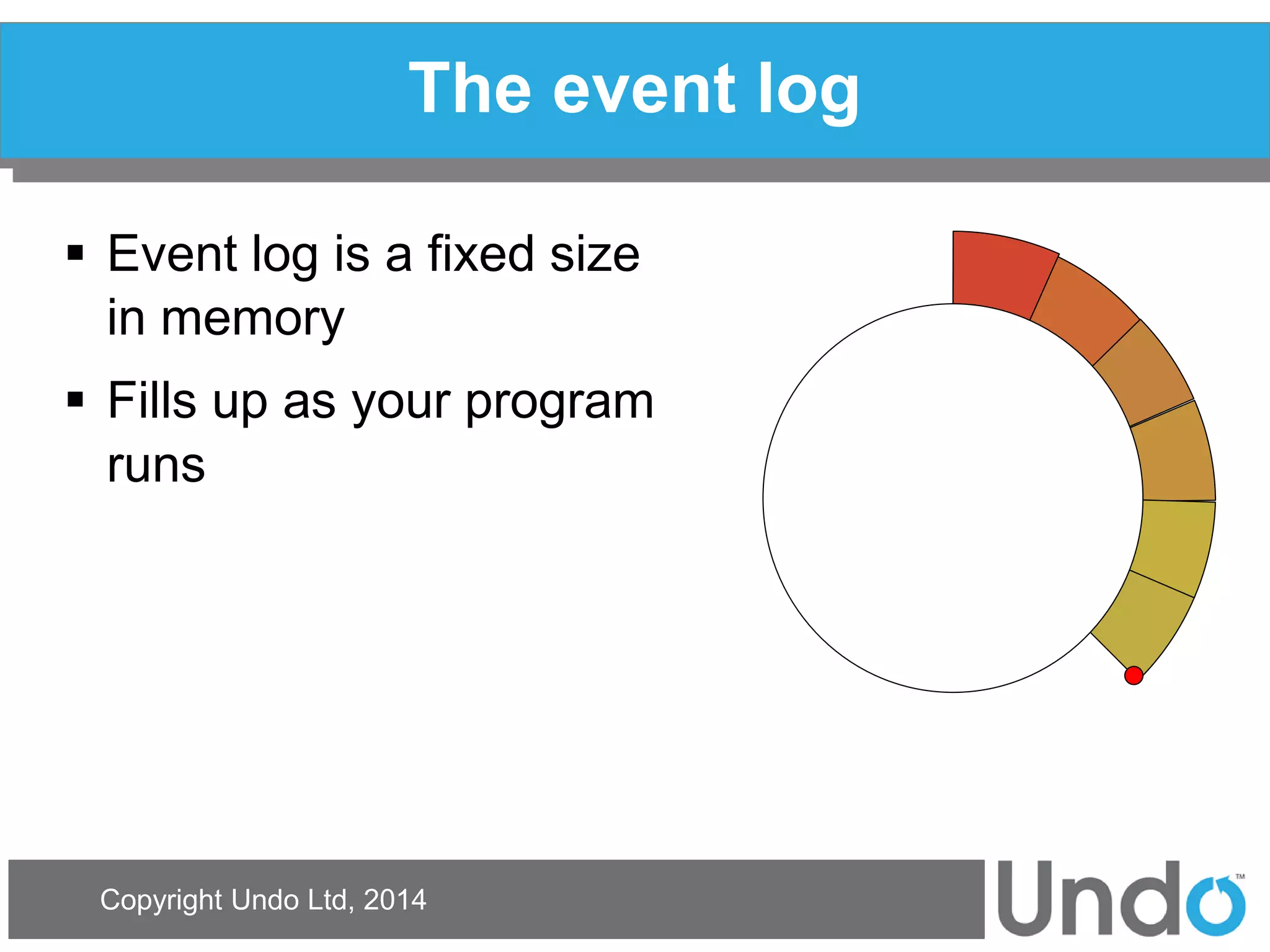 The event log

▪ Event log is a fixed size in memory

▪ Fills up as your program runs

Copyright Undo Ltd, 2014

Undo™